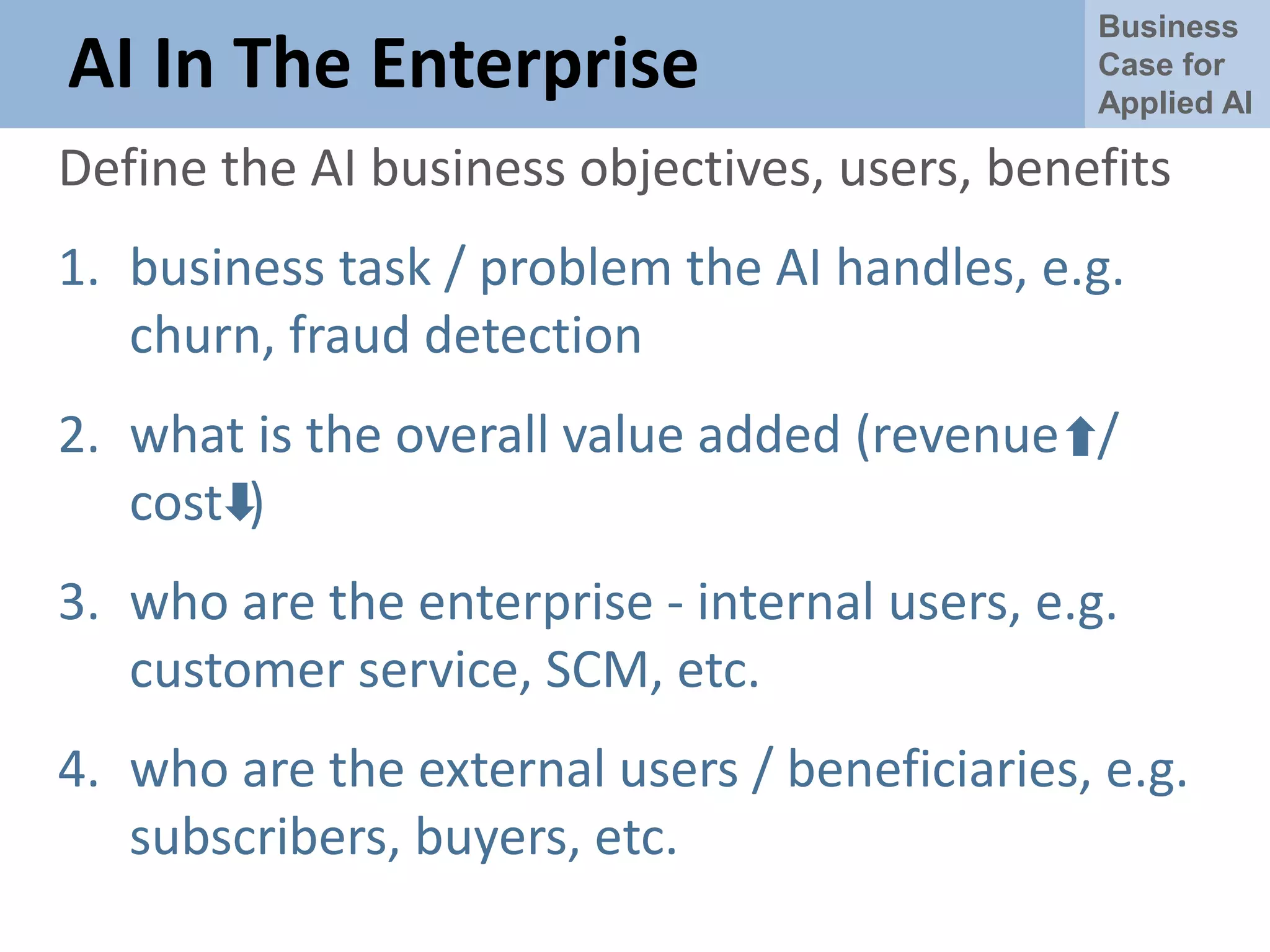 AI In The Enterprise

Business Case for Applied AI

Define the AI business objectives, users, benefits

1. business task / problem the AI handles, e.g. churn, fraud detection

2. what is the overall value added (revenue⬆/ cost⬇)

3. who are the enterprise - internal users, e.g. customer service, SCM, etc.

4. who are the external users / beneficiaries, e.g. subscribers, buyers, etc.